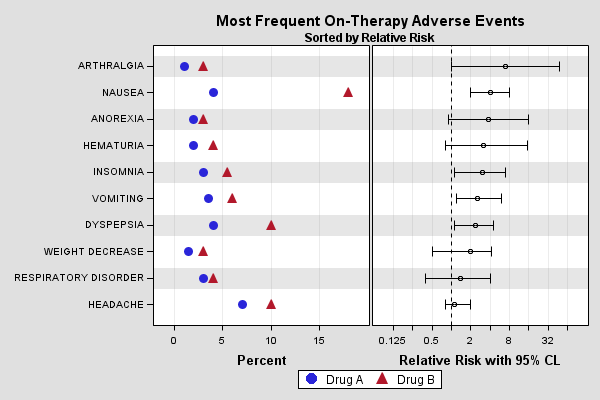 Most Frequent On-Therapy Adverse Events
Sorted by Relative Risk

ARTHRALGIA
NAUSEA
ANOREXIA
HEMATURIA
INSOMNIA
VOMITING
DYSPEPSIA
WEIGHT DECREASE
RESPIRATORY DISORDER
HEADACHE

0 5 10 15
Percent

0.125 0.5 2 8 32
Relative Risk with 95% CL

Drug A Drug B